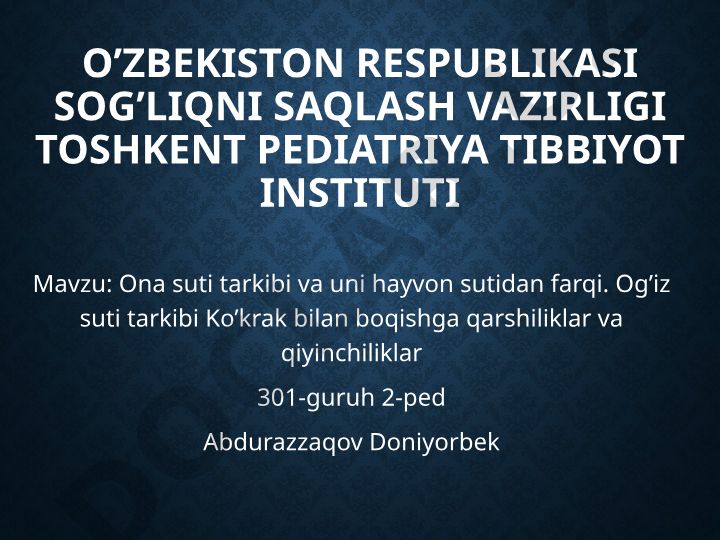 O’ZBEKISTON RESPUBLIKASI SOG’LIQNI SAQLASH VAZIRLIGI TOSHKENT PEDIATRIYA TIBBIYOT INSTITUTI

Mavzu: Ona suti tarkibi va uni hayvon sutidan farqi. Og’iz suti tarkibi Ko’krak bilan boqishga qarshiliklar va qiyinchiliklar

301-guruh 2-ped

Abdurazzaqov Doniyorbek